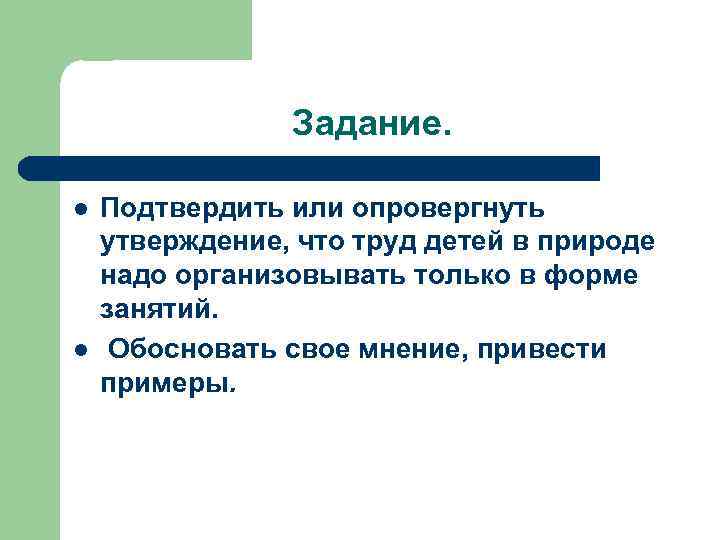 Задание.

- Подтвердить или опровергнуть утверждение, что труд детей в природе надо организовывать только в форме занятий.
- Обосновать свое мнение, привести примеры.